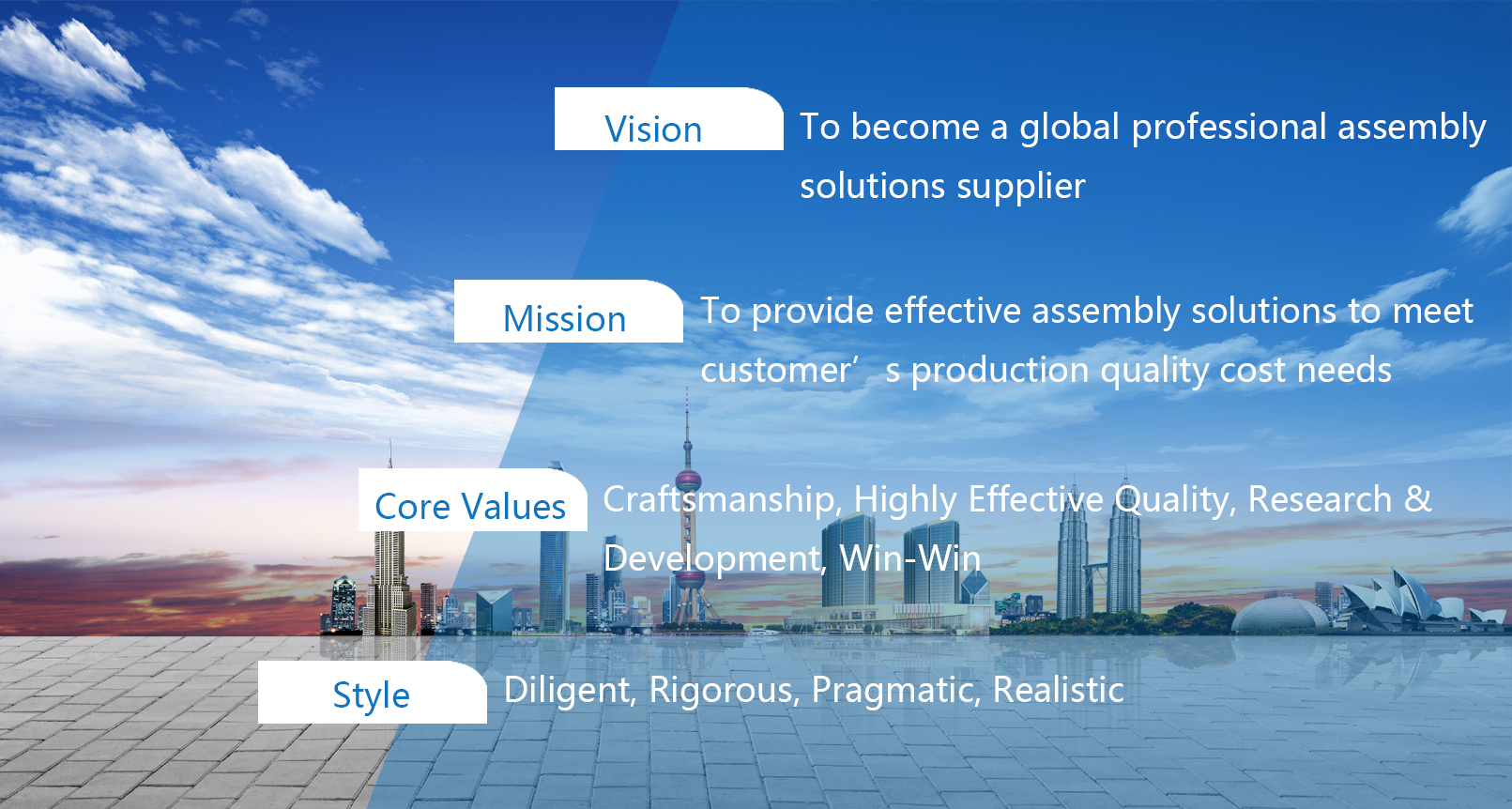 Vision
To become a global professional assembly solutions supplier

Mission
To provide effective assembly solutions to meet customer’ s production quality cost needs

Core Values
Craftsmanship, Highly Effective Quality, Research & Development, Win-Win

Style
Diligent, Rigorous, Pragmatic, Realistic